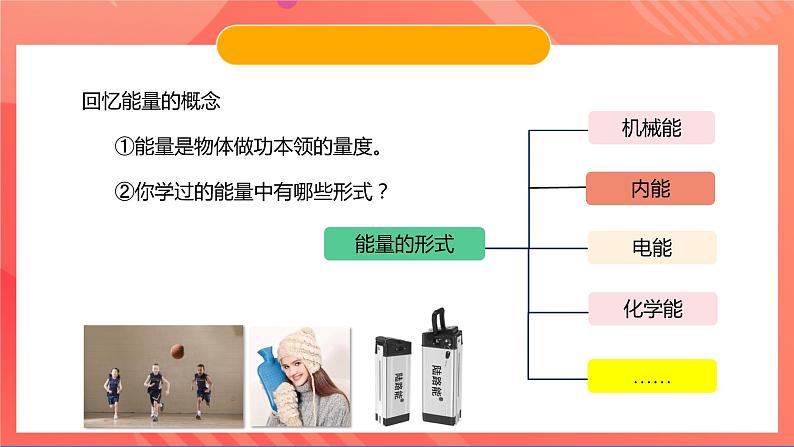 回忆能量的概念

①能量是物体做功本领的量度。

②你学过的能量中有哪些形式？

能量的形式

机械能

内能

电能

化学能

……

陆路能

陆路能